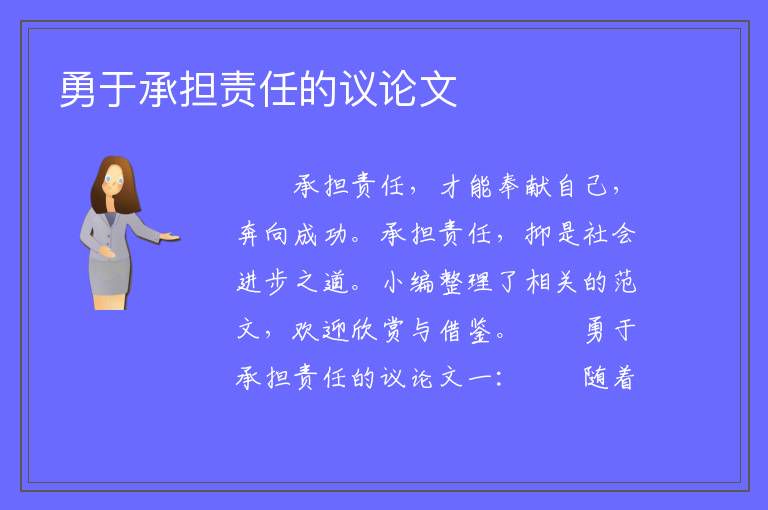 勇于承担责任的议论文

承担责任，才能奉献自己，奔向成功。承担责任，抑是社会进步之道。小编整理了相关的范文，欢迎欣赏与借鉴。　勇于承担责任的议论文一：　随着